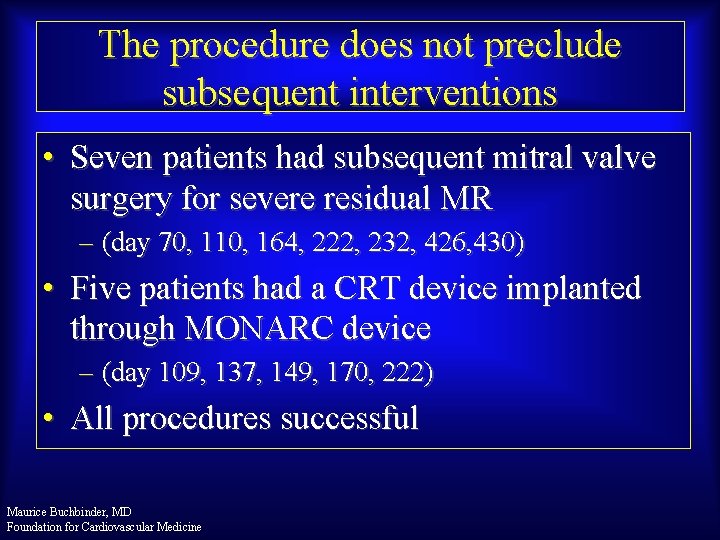 The procedure does not preclude subsequent interventions

• Seven patients had subsequent mitral valve surgery for severe residual MR
– (day 70, 110, 164, 222, 232, 426,430)
• Five patients had a CRT device implanted through MONARC device
– (day 109, 137, 149, 170, 222)
• All procedures successful

Maurice Buchbinder, MD
Foundation for Cardiovascular Medicine